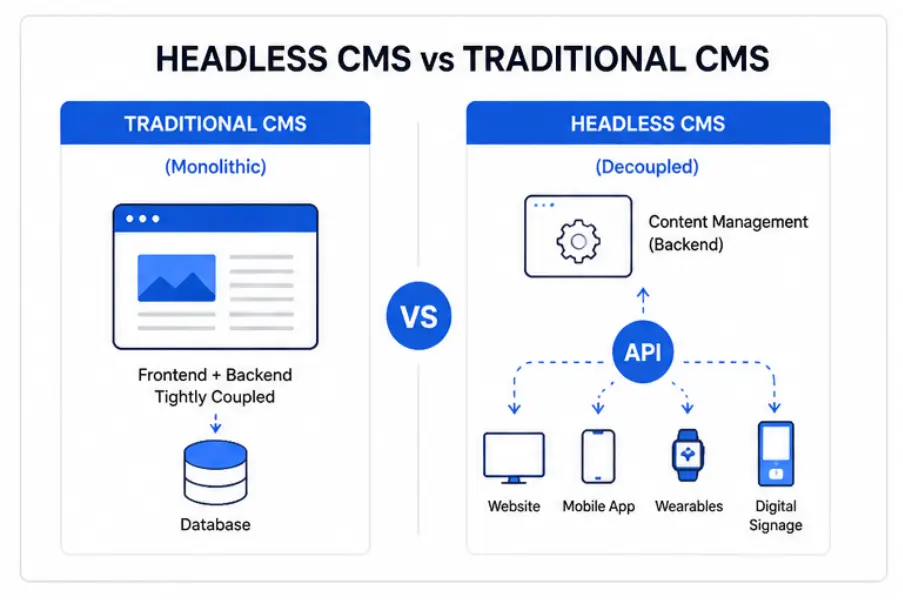 HEADLESS CMS vs TRADITIONAL CMS

TRADITIONAL CMS

(Monolithic)

Frontend + Backend Tightly Coupled

Database

VS

HEADLESS CMS

(Decoupled)

Content Management (Backend)

API

Website

Mobile App

Wearables

Digital Signage